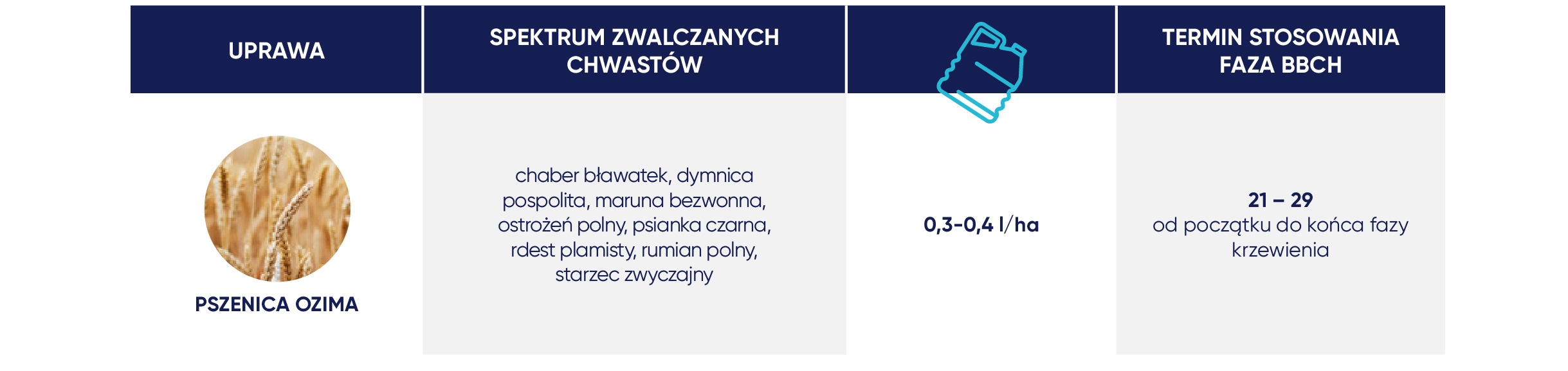 | UPRAWA | SPEKTRUM ZWALCZANYCH CHWASTÓW | | TERMIN STOSOWANIA FAZA BBCH |
|---|---|---|---|
| PSZENICA OZIMA | chaber bławatek, dymnica pospolita, maruna bezwonna, ostrożeń polny, psianka czarna, rdest plamisty, rumian polny, starzec zwyczajny | 0,3-0,4 l/ha | 21 – 29 od początku do końca fazy krzewienia |